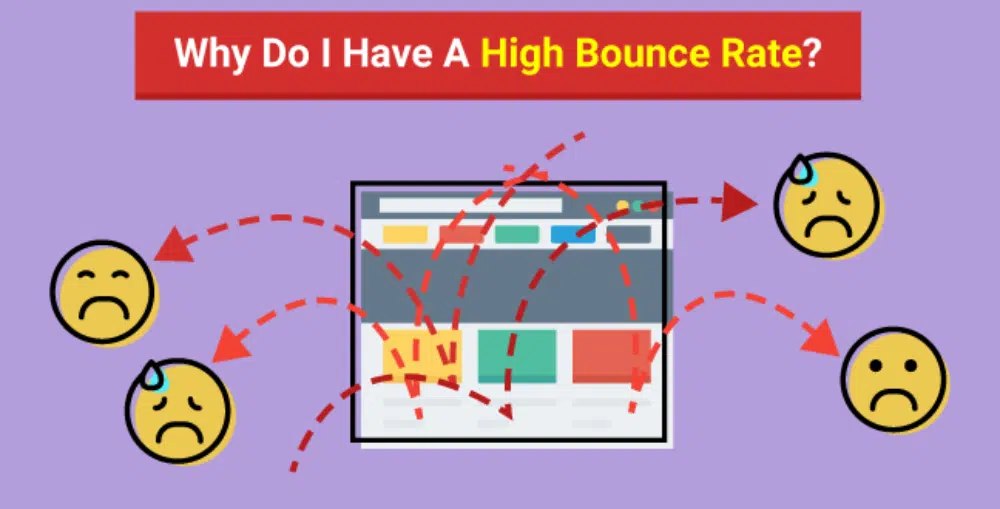 Why Do I Have A High Bounce Rate?